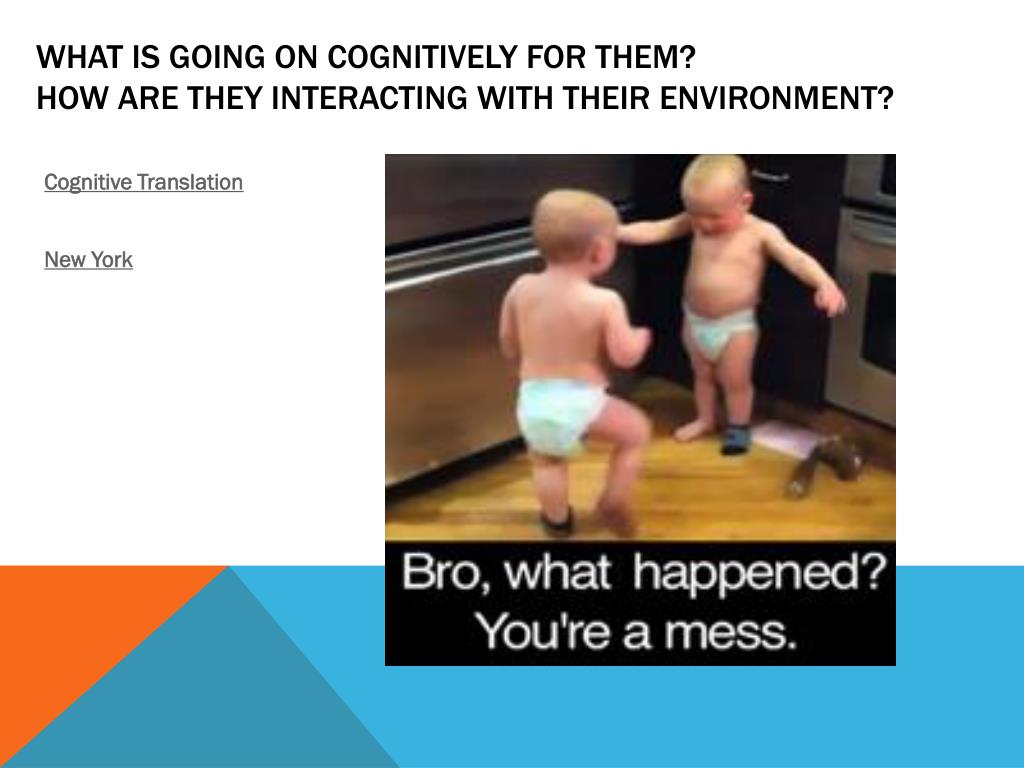 WHAT IS GOING ON COGNITIVELY FOR THEM?
HOW ARE THEY INTERACTING WITH THEIR ENVIRONMENT?

Cognitive Translation

New York

Bro, what happened? You're a mess.